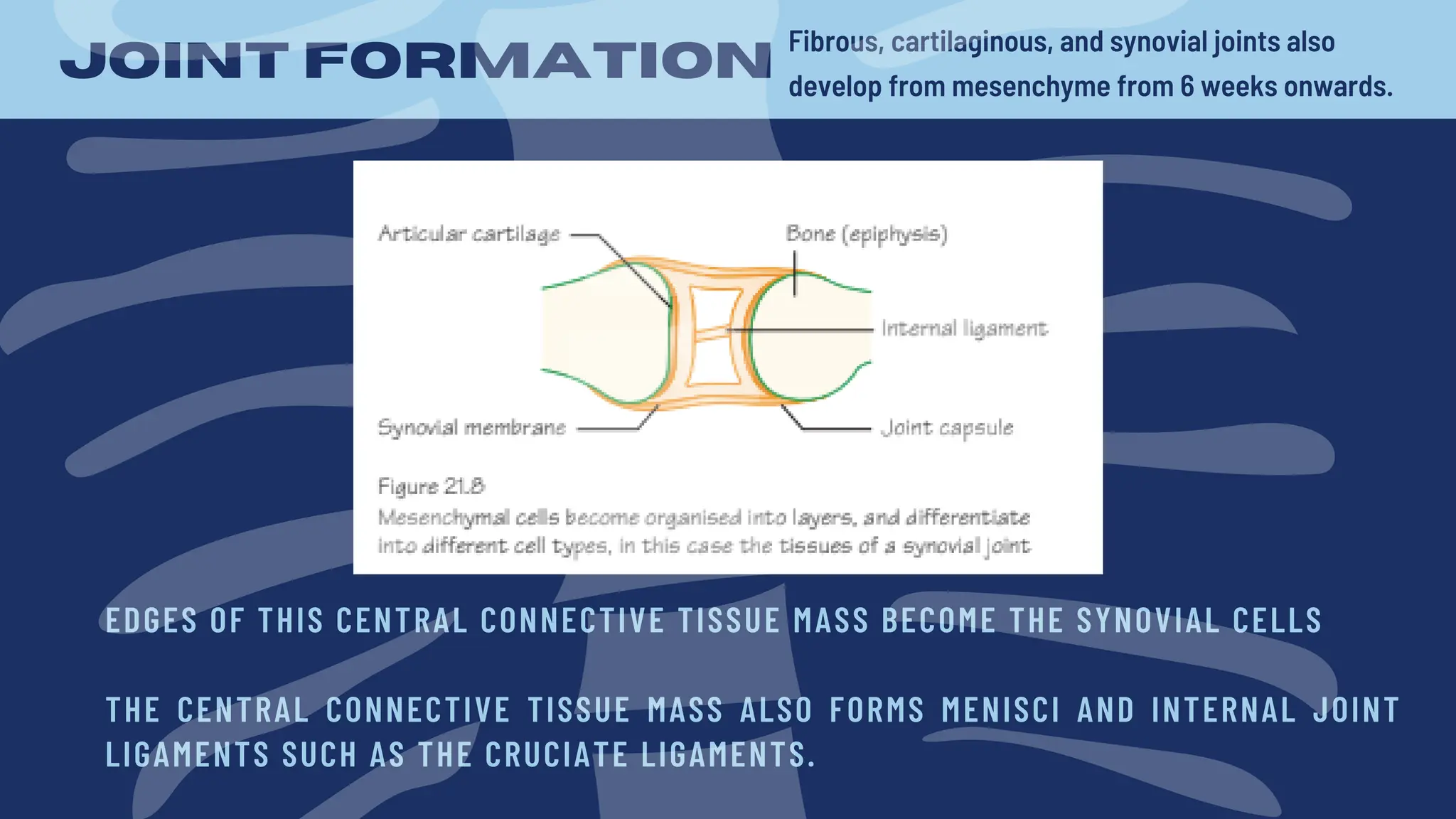 JOINT FORMATION

Fibrous, cartilaginous, and synovial joints also develop from mesenchyme from 6 weeks onwards.

Articular cartilage

Bone (epiphysis)

Internal ligament

Synovial membrane

Joint capsule

Figure 21.8
Mesenchymal cells become organised into layers, and differentiate into different cell types, in this case the tissues of a synovial joint

EDGES OF THIS CENTRAL CONNECTIVE TISSUE MASS BECOME THE SYNOVIAL CELLS

THE CENTRAL CONNECTIVE TISSUE MASS ALSO FORMS MENISCI AND INTERNAL JOINT LIGAMENTS SUCH AS THE CRUCIATE LIGAMENTS.